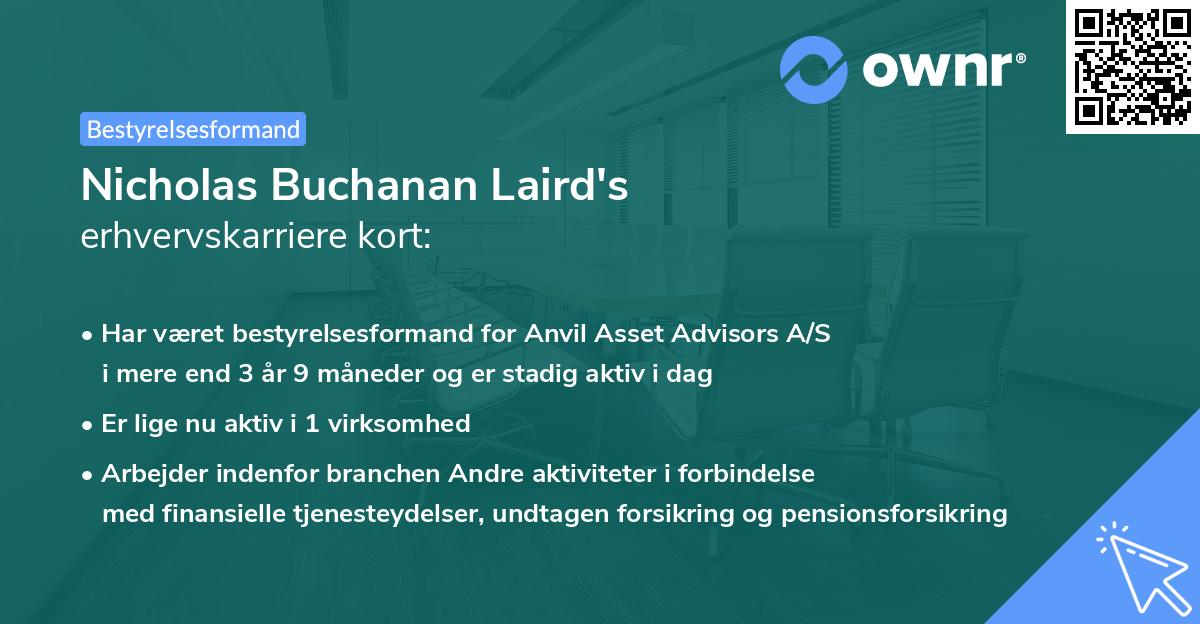 ownr®

Bestyrelsesformand

Nicholas Buchanan Laird's erhvervskarriere kort:

• Har været bestyrelsesformand for Anvil Asset Advisors A/S i mere end 3 år 9 måneder og er stadig aktiv i dag
• Er lige nu aktiv i 1 virksomhed
• Arbejder indenfor branchen Andre aktiviteter i forbindelse med finansielle tjenesteydelser, undtagen forsikring og pensionsforsikring